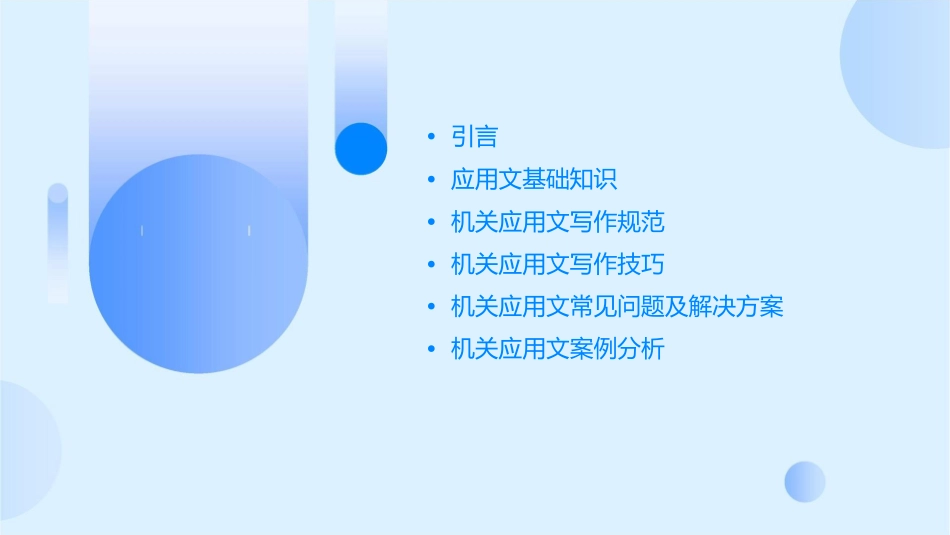 • 引言
• 应用文基础知识
• 机关应用文写作规范
• 机关应用文写作技巧
• 机关应用文常见问题及解决方案
• 机关应用文案例分析